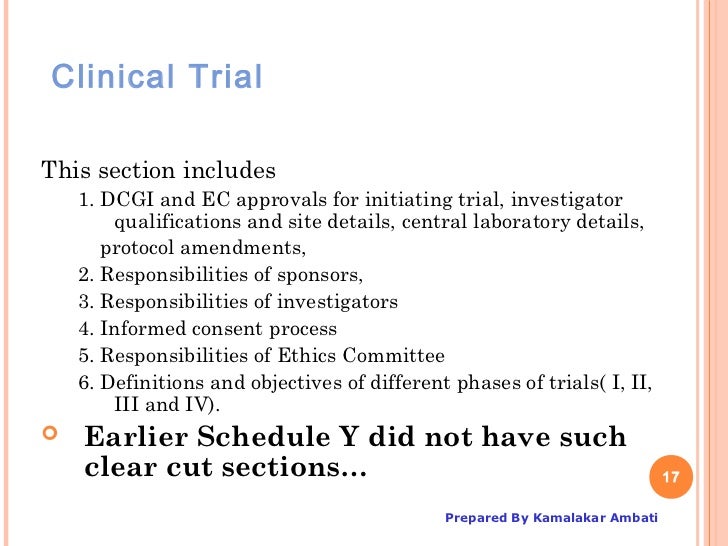 Clinical Trial

This section includes

1. DCGI and EC approvals for initiating trial, investigator qualifications and site details, central laboratory details, protocol amendments,
2. Responsibilities of sponsors,
3. Responsibilities of investigators
4. Informed consent process
5. Responsibilities of Ethics Committee
6. Definitions and objectives of different phases of trials( I, II, III and IV).

Earlier Schedule Y did not have such clear cut sections…

17

Prepared By Kamalakar Ambati